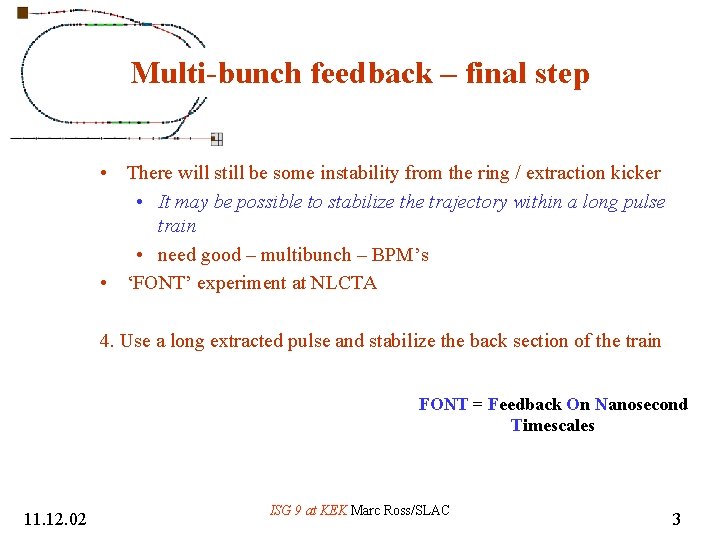 Multi-bunch feedback – final step

• There will still be some instability from the ring / extraction kicker
• It may be possible to stabilize the trajectory within a long pulse train
• need good – multibunch – BPM's
• 'FONT' experiment at NLCTA

4. Use a long extracted pulse and stabilize the back section of the train

FONT = Feedback On Nanosecond Timescales

11.12.02

ISG 9 at KEK Marc Ross/SLAC

3